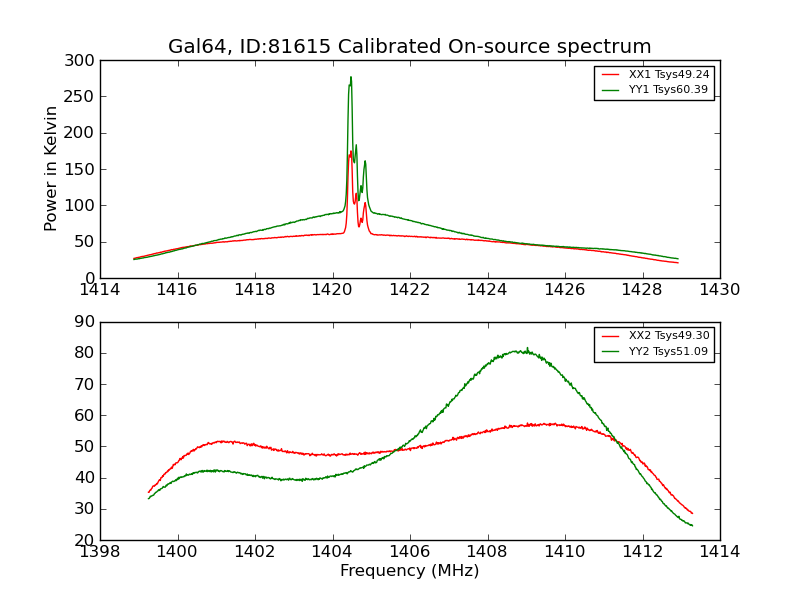 Gal64, ID:81615 Calibrated On-source spectrum

XX1 Tsys49.24
YY1 Tsys60.39

Power in Kelvin

300
250
200
150
100
50
0

1414 1416 1418 1420 1422 1424 1426 1428 1430

XX2 Tsys49.30
YY2 Tsys51.09

90
80
70
60
50
40
30
20

1398 1400 1402 1404 1406 1408 1410 1412 1414

Frequency (MHz)